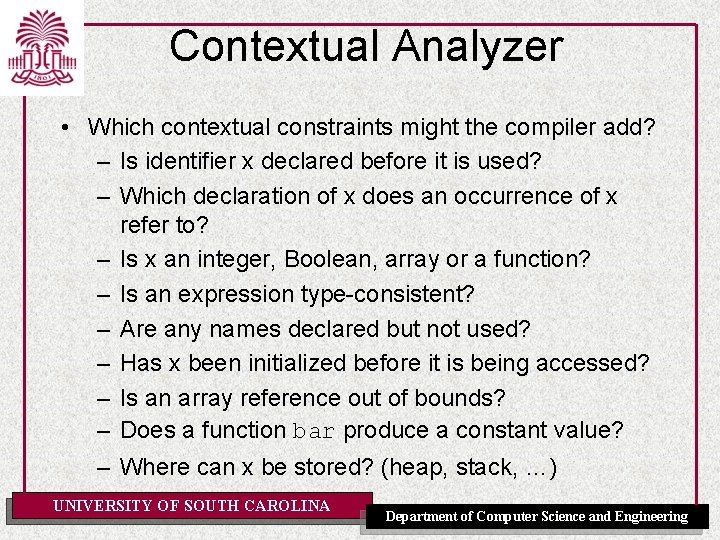 1801

Contextual Analyzer

• Which contextual constraints might the compiler add?
– Is identifier x declared before it is used?
– Which declaration of x does an occurrence of x refer to?
– Is x an integer, Boolean, array or a function?
– Is an expression type-consistent?
– Are any names declared but not used?
– Has x been initialized before it is being accessed?
– Is an array reference out of bounds?
– Does a function bar produce a constant value?
– Where can x be stored? (heap, stack, …)

UNIVERSITY OF SOUTH CAROLINA

Department of Computer Science and Engineering